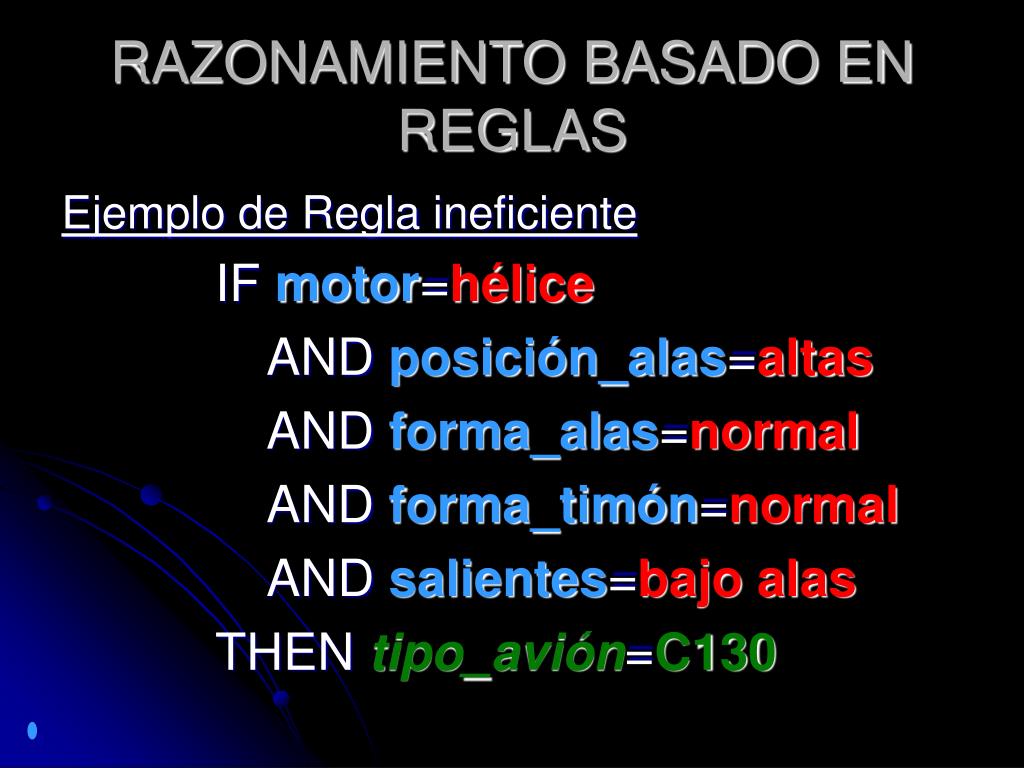 RAZONAMIENTO BASADO EN REGLAS

Ejemplo de Regla ineficiente

IF motor=hélice

AND posición_alas=altas

AND forma_alas=normal

AND forma_timón=normal

AND salientes=bajo alas

THEN tipo_avión=C130